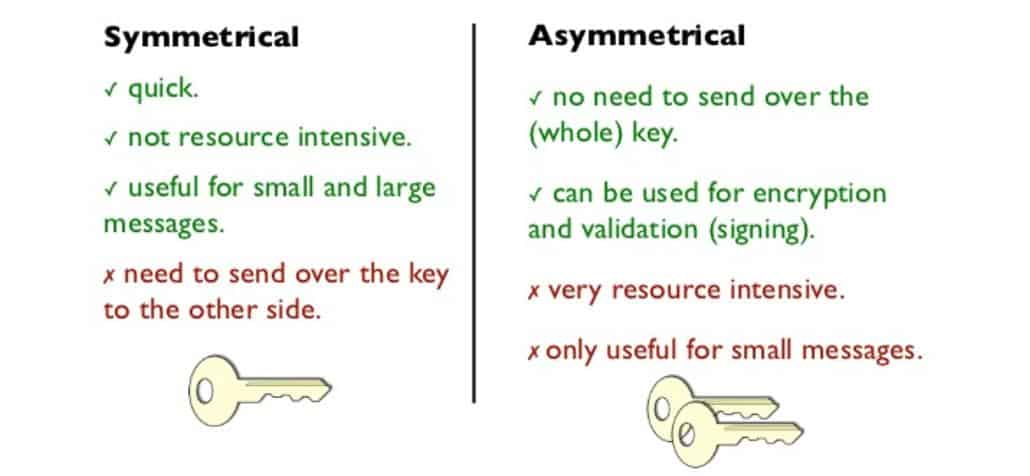 Symmetrical

✓ quick.

✓ not resource intensive.

✓ useful for small and large messages.

✗ need to send over the key to the other side.

Asymmetrical

✓ no need to send over the (whole) key.

✓ can be used for encryption and validation (signing).

✗ very resource intensive.

✗ only useful for small messages.